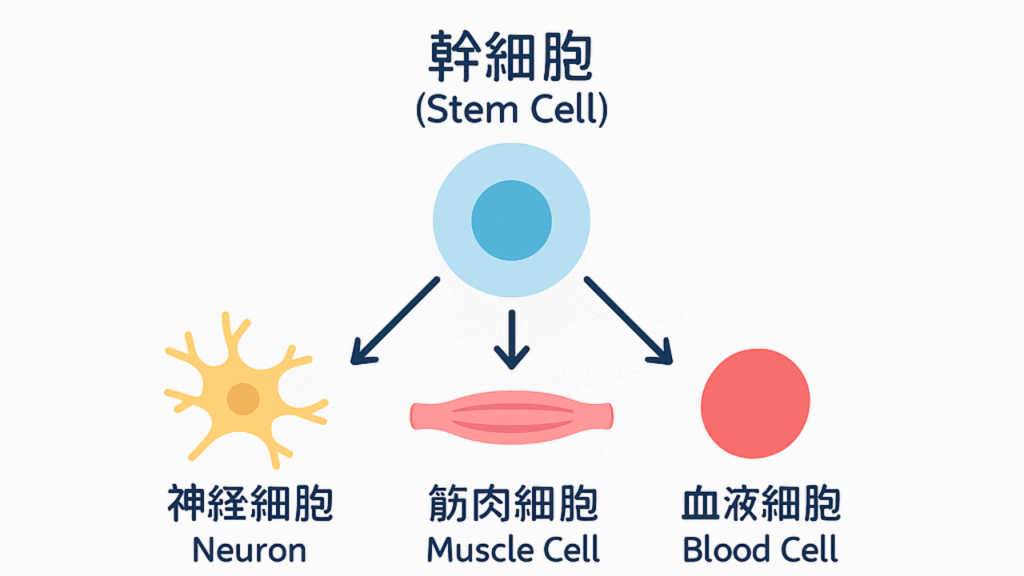 幹細胞
(Stem Cell)

神経細胞
Neuron

筋肉細胞
Muscle Cell

血液細胞
Blood Cell